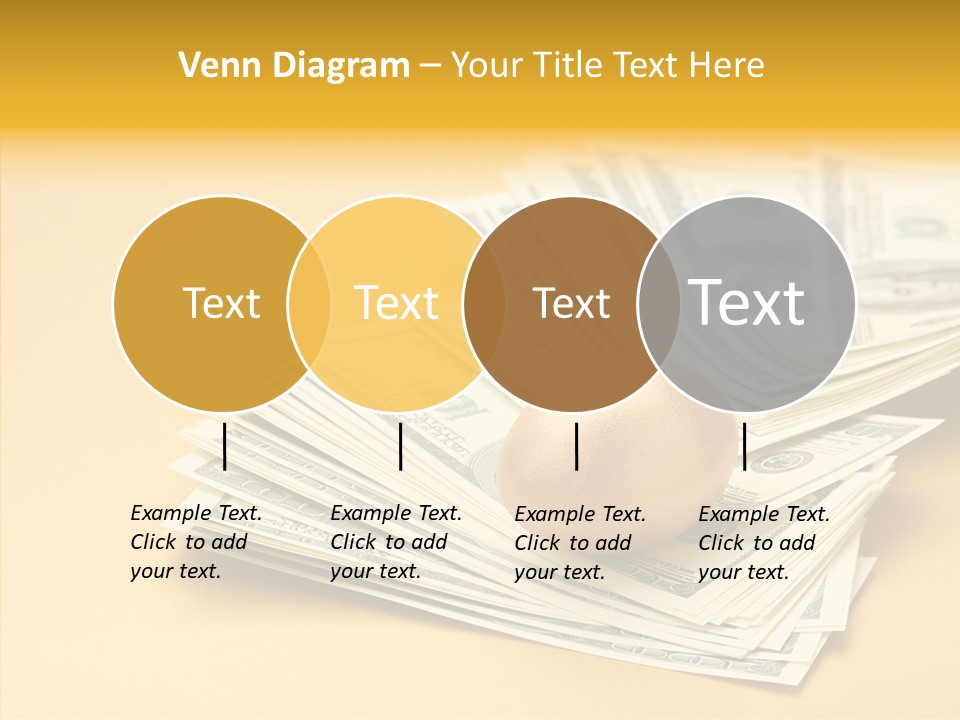 Venn Diagram – Your Title Text Here

Text

Text

Text

Text

Example Text. Click to add your text.

Example Text. Click to add your text.

Example Text. Click to add your text.

Example Text. Click to add your text.